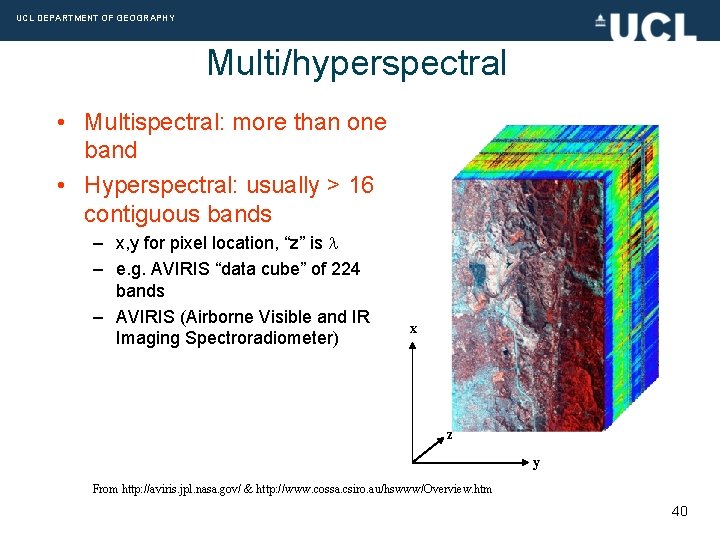 UCL DEPARTMENT OF GEOGRAPHY

UCL

Multi/hyperspectral

• Multispectral: more than one band

• Hyperspectral: usually > 16 contiguous bands

– x,y for pixel location, “z” is $\lambda$

– e.g. AVIRIS “data cube” of 224 bands

– AVIRIS (Airborne Visible and IR Imaging Spectroradiometer)

x

z

y

From http://aviris.jpl.nasa.gov/ & http://www.cossa.csiro.au/hswww/Overview.htm

40